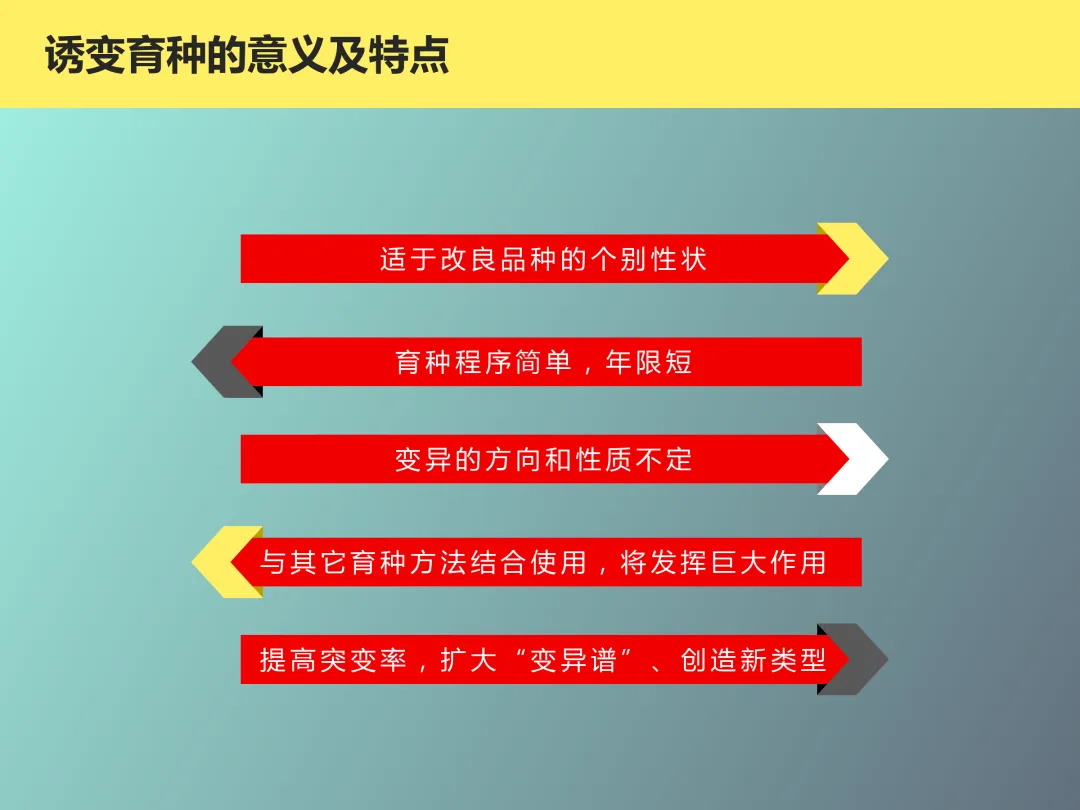 诱变育种的意义及特点

适于改良品种的个别性状

育种程序简单，年限短

变异的方向和性质不定

与其它育种方法结合使用，将发挥巨大作用

提高突变率，扩大“变异谱”、创造新类型